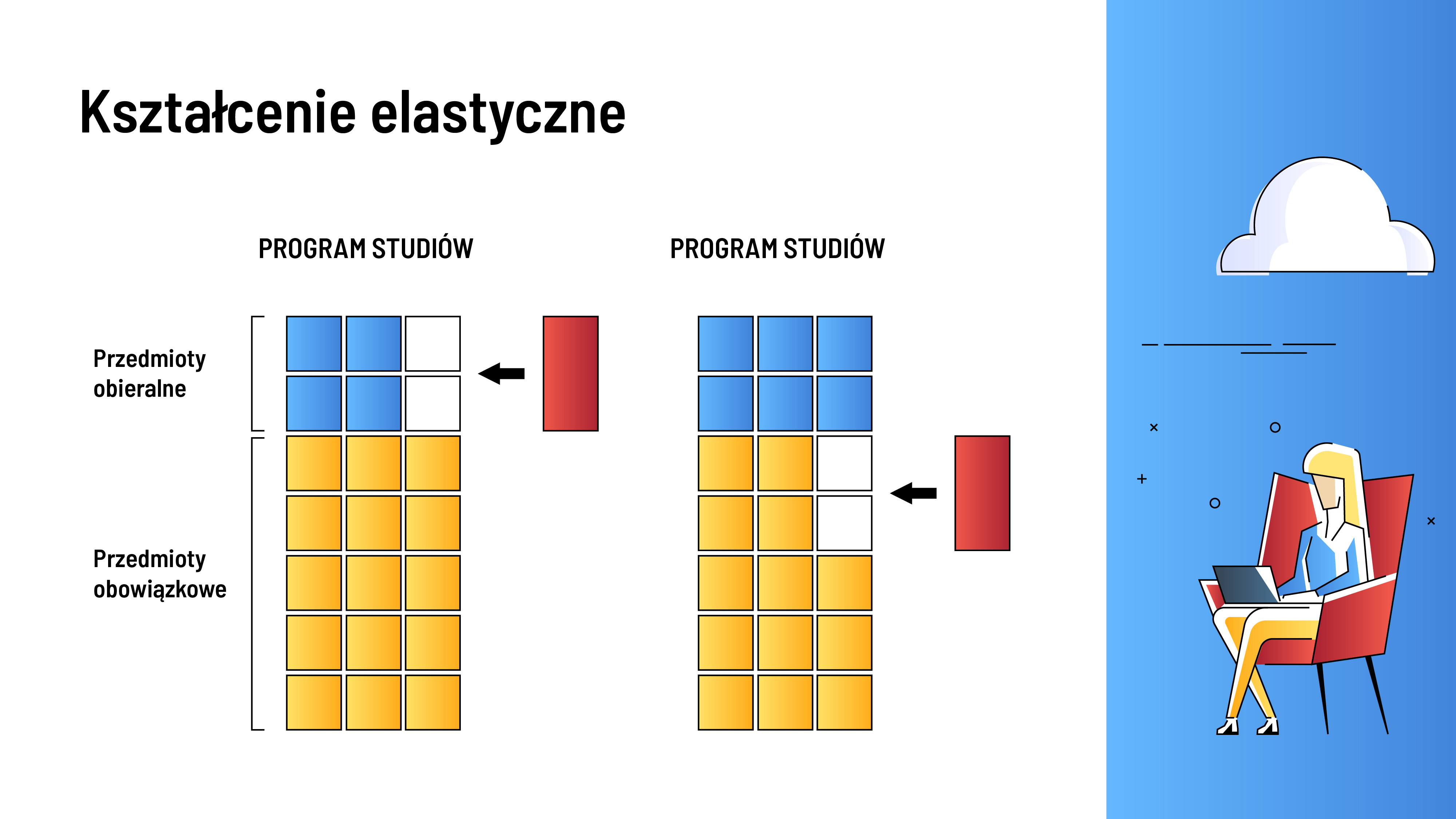 Kształcenie elastyczne

PROGRAM STUDIÓW

PROGRAM STUDIÓW

Przedmioty obieralne

Przedmioty obowiązkowe